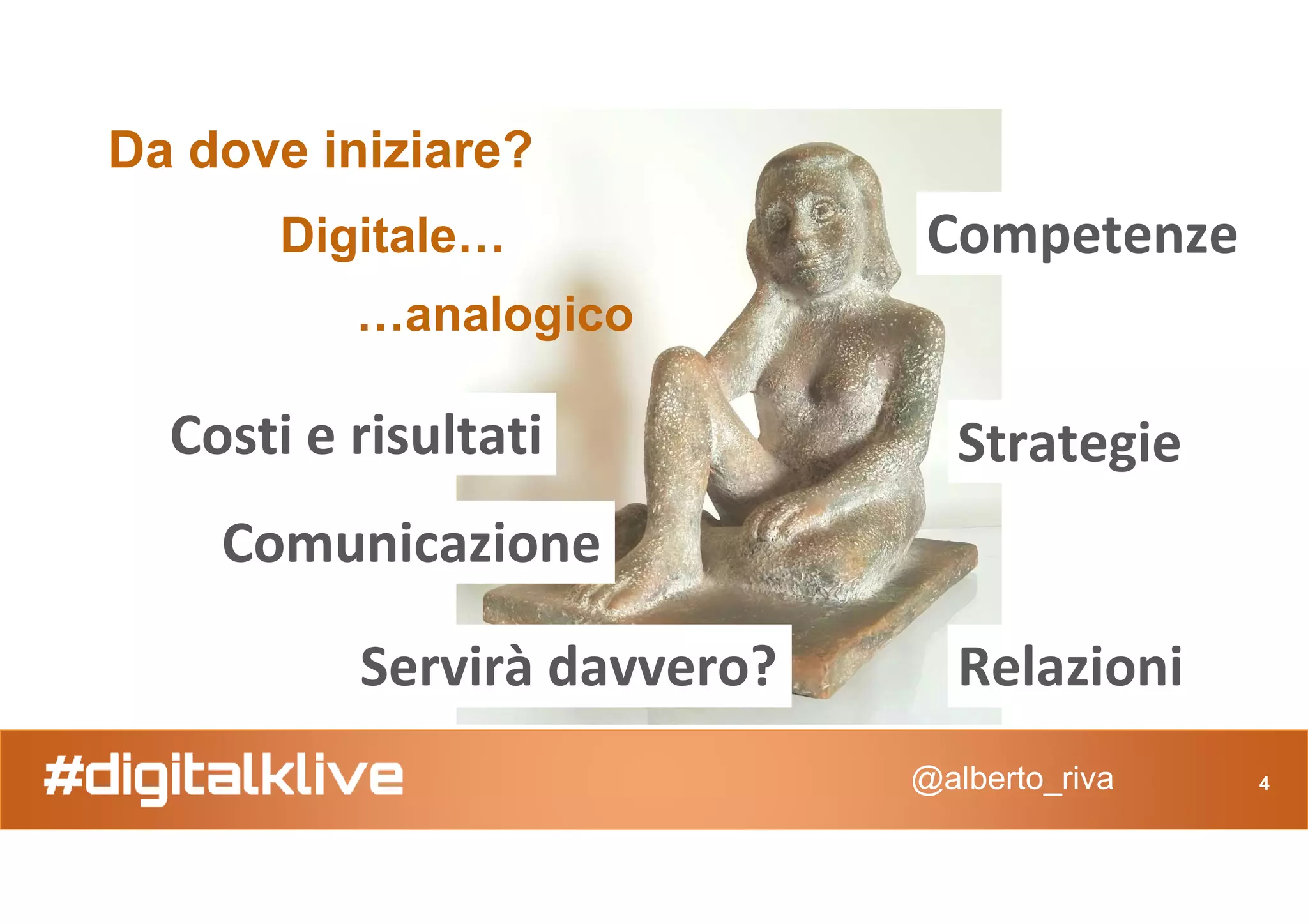 Da dove iniziare?

Digitale…

…analogico

Competenze

Costi e risultati

Strategie

Comunicazione

Servirà davvero?

Relazioni

#digitalklive

@alberto_riva

4